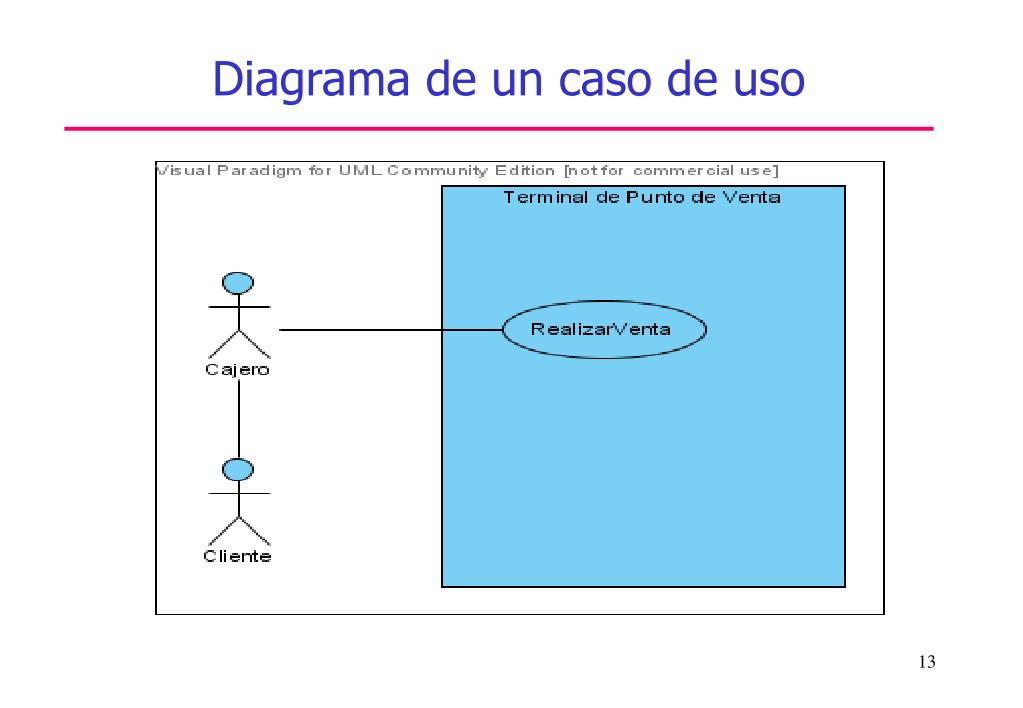 Diagrama de un caso de uso

Visual Paradigm for UML Community Edition [not for commercial use]

Terminal de Punto de Venta

RealizarVenta

Cajero

Cliente

13